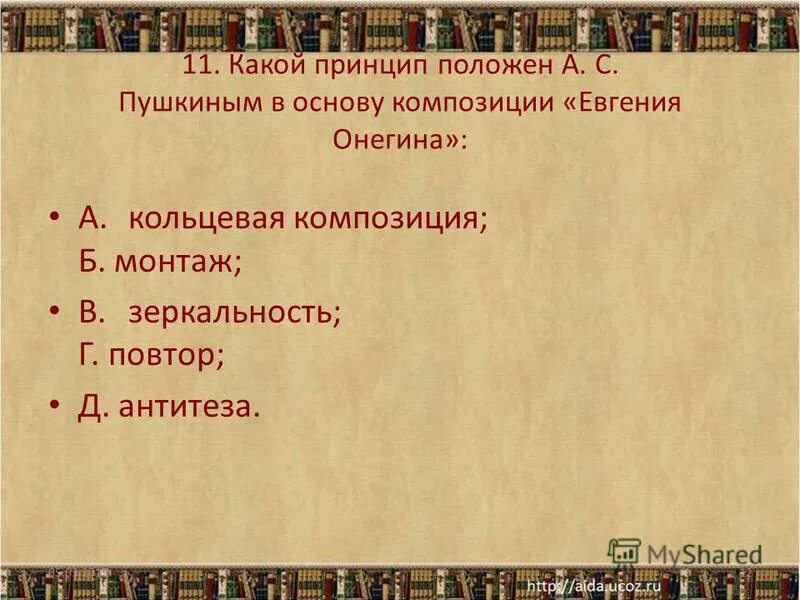 11. Какой принцип положен А. С. Пушкиным в основу композиции «Евгения Онегина»:

• А. кольцевая композиция;
Б. монтаж;

• В. зеркальность;
Г. повтор;

• Д. антитеза.

MyShared

http://aida.ucoz.ru